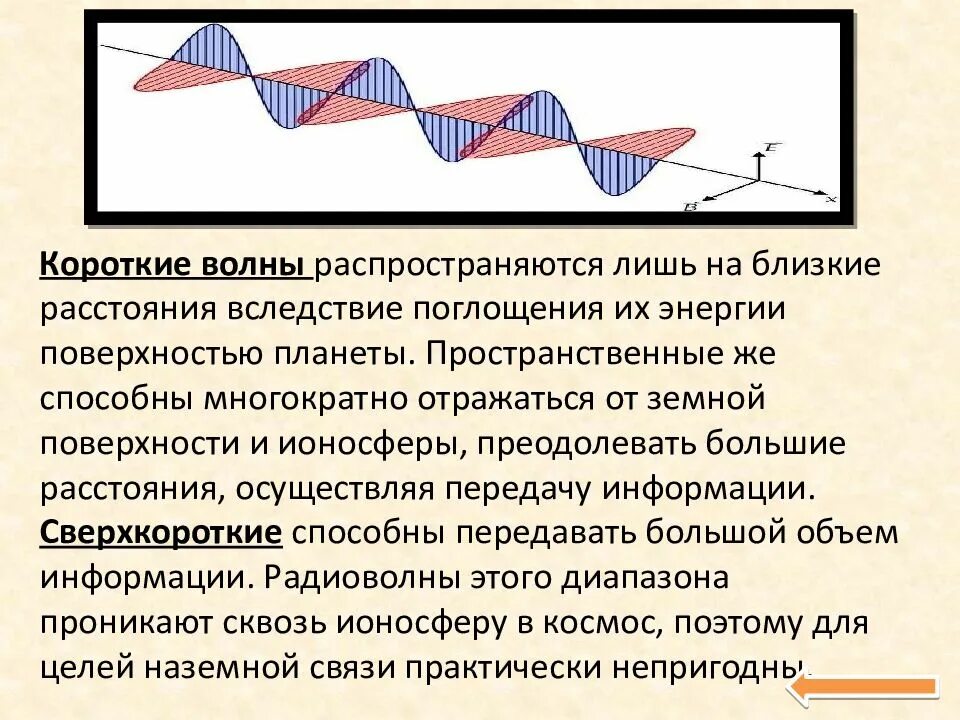 E
B
x

Короткие волны распространяются лишь на близкие расстояния вследствие поглощения их энергии поверхностью планеты. Пространственные же способны многократно отражаться от земной поверхности и ионосферы, преодолевать большие расстояния, осуществляя передачу информации. Сверхкороткие способны передавать большой объем информации. Радиоволны этого диапазона проникают сквозь ионосферу в космос, поэтому для целей наземной связи практически непригодны.